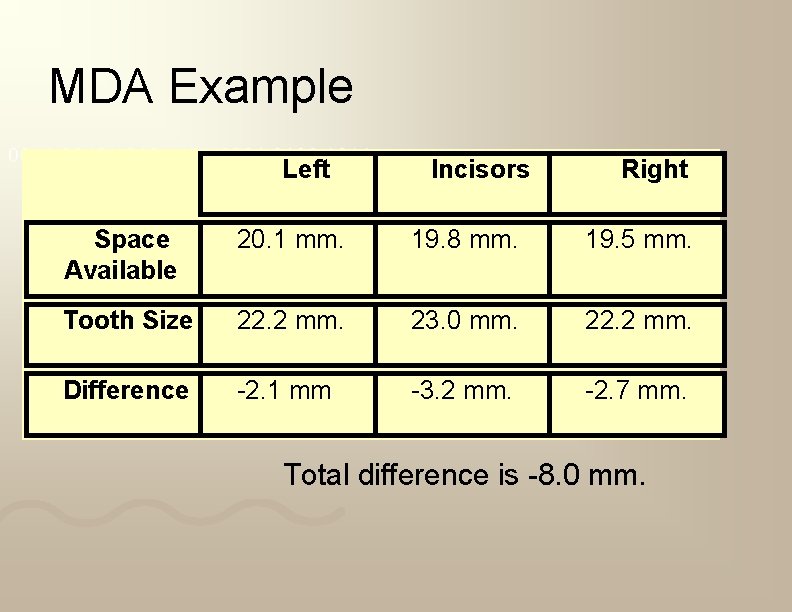 MDA Example

| | Left | Incisors | Right |
|---|---|---|---|
| Space Available | 20.1 mm. | 19.8 mm. | 19.5 mm. |
| Tooth Size | 22.2 mm. | 23.0 mm. | 22.2 mm. |
| Difference | -2.1 mm | -3.2 mm. | -2.7 mm. |

Total difference is -8.0 mm.